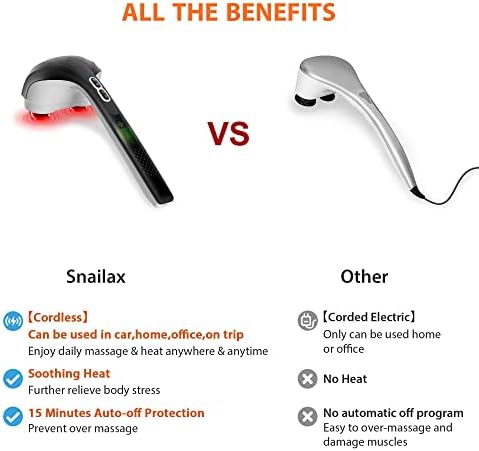 ALL THE BENEFITS

VS

Snailax

【Cordless】
Can be used in car,home,office,on trip
Enjoy daily massage & heat anywhere & anytime

Soothing Heat
Further relieve body stress

15 Minutes Auto-off Protection
Prevent over massage

Other

【Corded Electric】
Only can be used home or office

No Heat

No automatic off program
Easy to over-massage and damage muscles